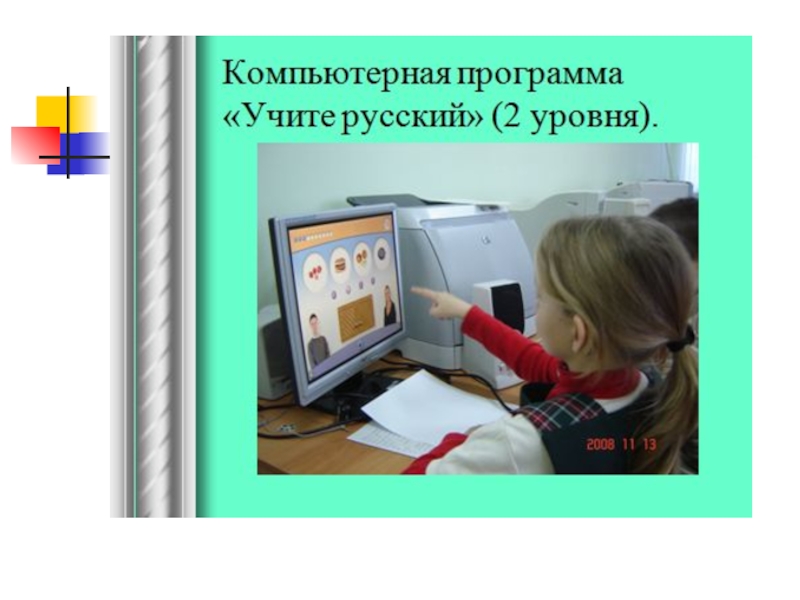 Компьютерная программа «Учите русский» (2 уровня).

2008 11 13